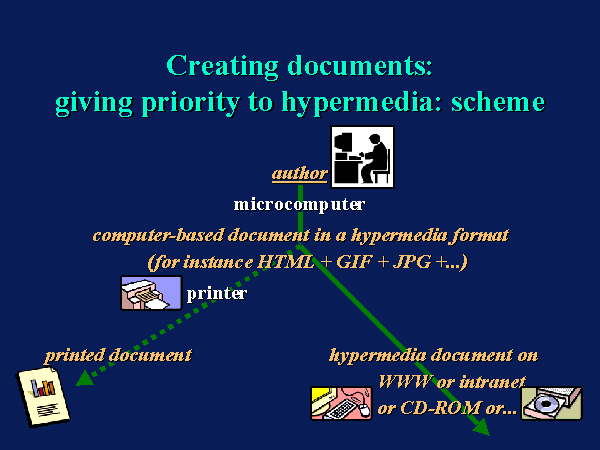 Creating documents: giving priority to hypermedia: scheme

author

microcomputer

computer-based document in a hypermedia format (for instance HTML + GIF + JPG +...)

printer

printed document

hypermedia document on WWW or intranet or CD-ROM or...